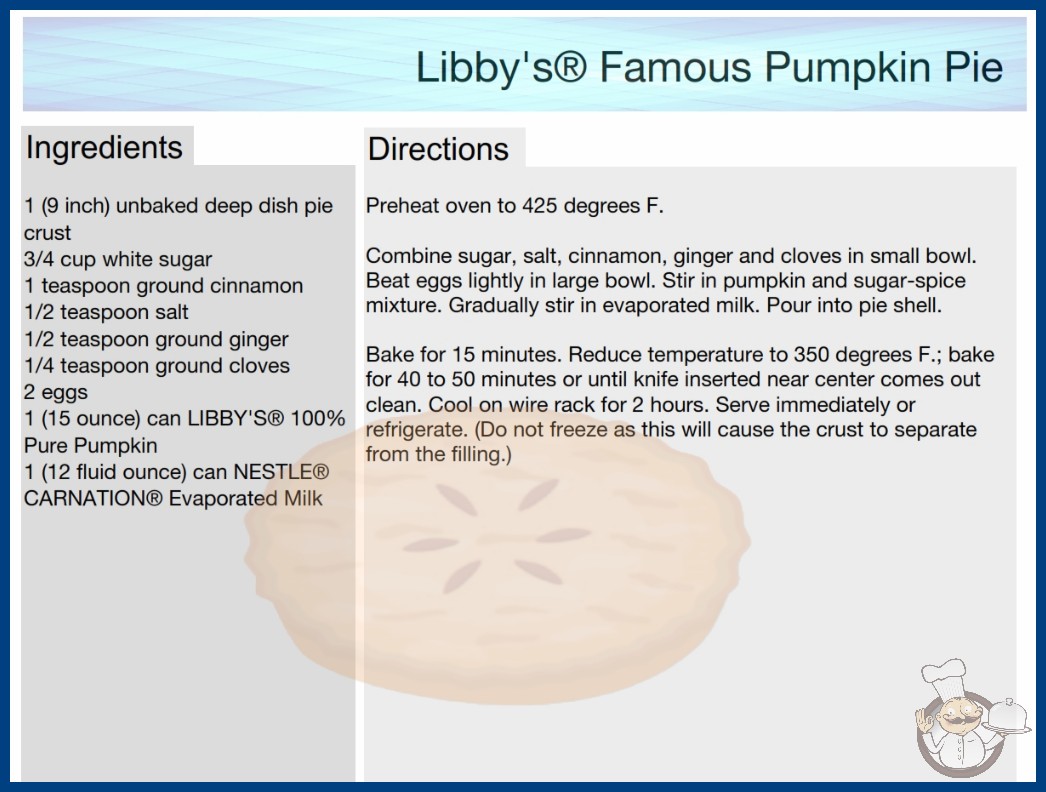 Libby's® Famous Pumpkin Pie

Ingredients

1 (9 inch) unbaked deep dish pie crust
3/4 cup white sugar
1 teaspoon ground cinnamon
1/2 teaspoon salt
1/2 teaspoon ground ginger
1/4 teaspoon ground cloves
2 eggs
1 (15 ounce) can LIBBY'S® 100% Pure Pumpkin
1 (12 fluid ounce) can NESTLE® CARNATION® Evaporated Milk

Directions

Preheat oven to 425 degrees F.

Combine sugar, salt, cinnamon, ginger and cloves in small bowl. Beat eggs lightly in large bowl. Stir in pumpkin and sugar-spice mixture. Gradually stir in evaporated milk. Pour into pie shell.

Bake for 15 minutes. Reduce temperature to 350 degrees F.; bake for 40 to 50 minutes or until knife inserted near center comes out clean. Cool on wire rack for 2 hours. Serve immediately or refrigerate. (Do not freeze as this will cause the crust to separate from the filling.)